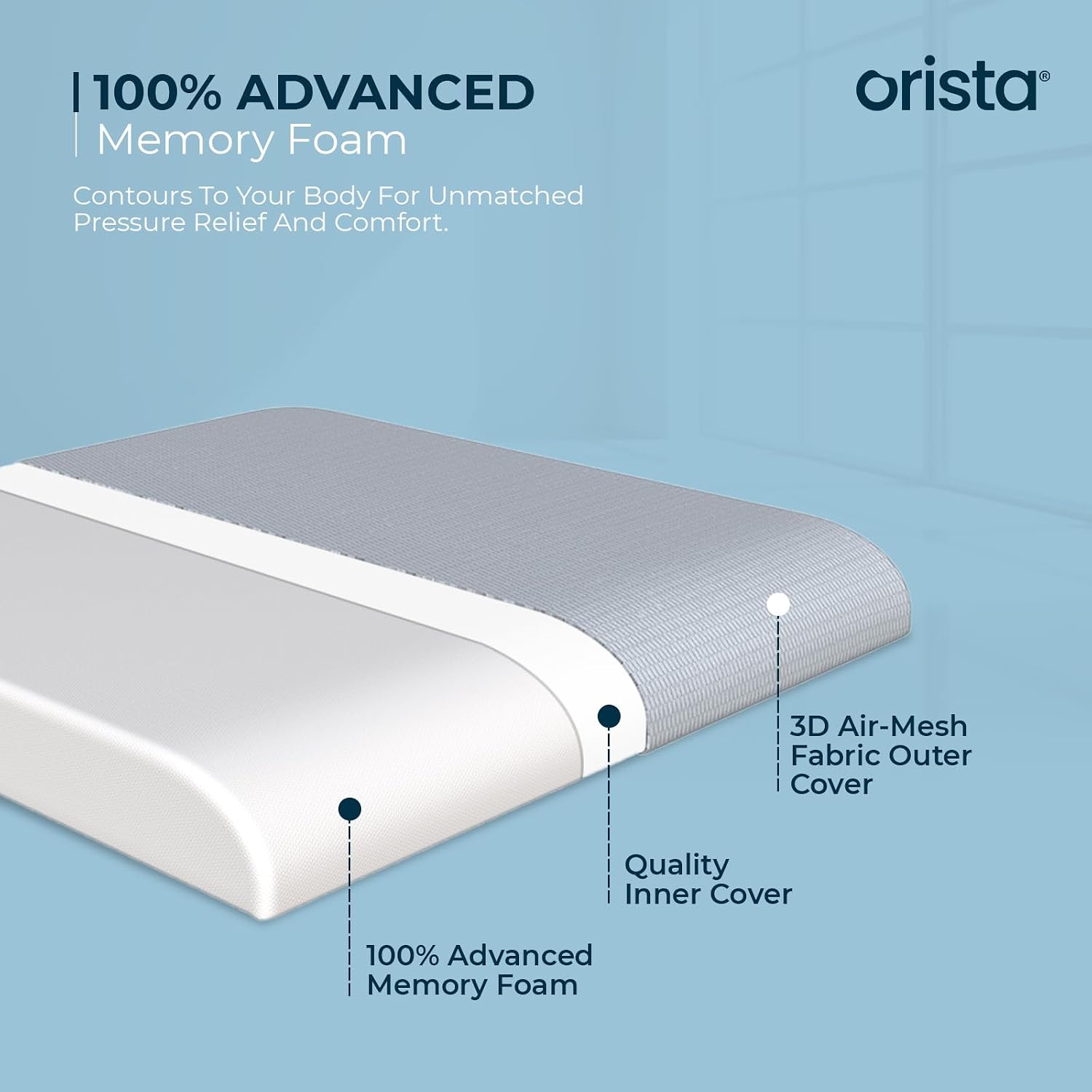 100% ADVANCED
Memory Foam

orista®

Contours To Your Body For Unmatched Pressure Relief And Comfort.

3D Air-Mesh Fabric Outer Cover

Quality Inner Cover

100% Advanced Memory Foam